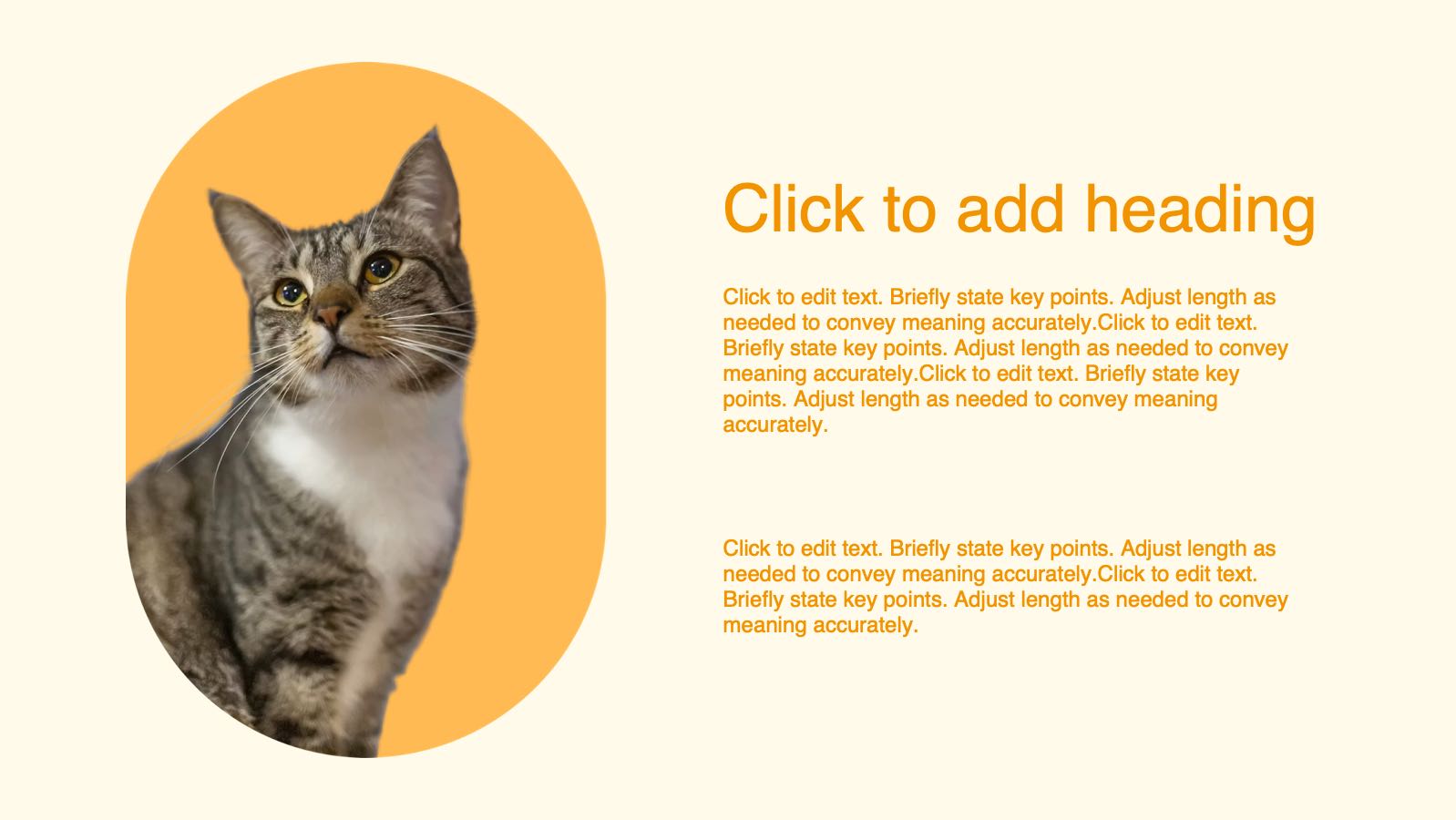 Click to add heading

Click to edit text. Briefly state key points. Adjust length as needed to convey meaning accurately.Click to edit text. Briefly state key points. Adjust length as needed to convey meaning accurately.Click to edit text. Briefly state key points. Adjust length as needed to convey meaning accurately.

Click to edit text. Briefly state key points. Adjust length as needed to convey meaning accurately.Click to edit text. Briefly state key points. Adjust length as needed to convey meaning accurately.